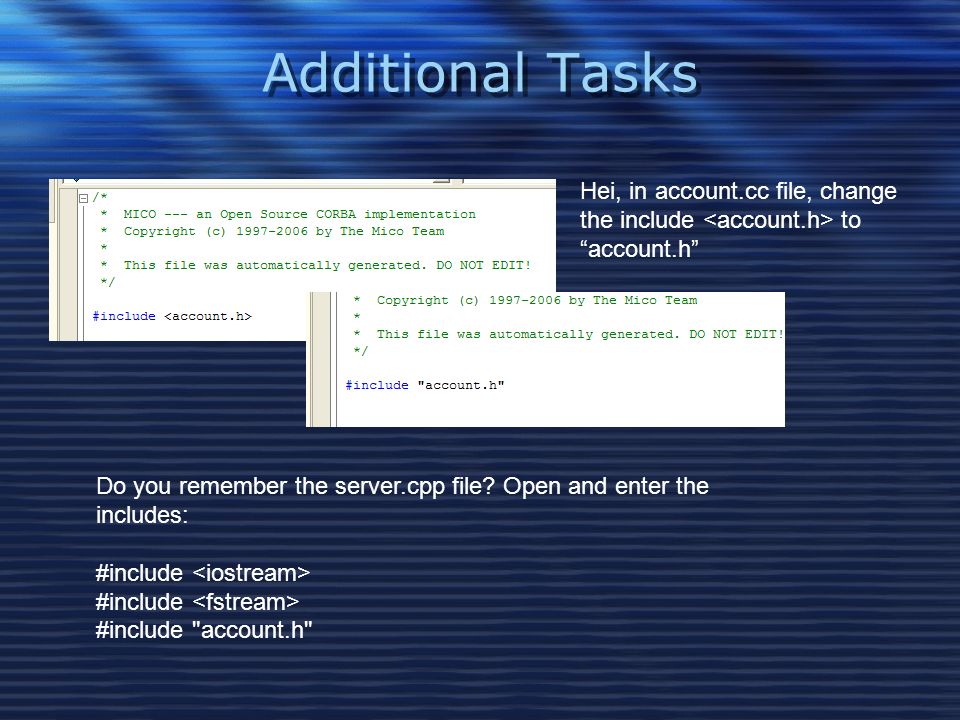 Additional Tasks

/*
 * MICO --- an Open Source CORBA implementation
 * Copyright (c) 1997-2006 by The Mico Team
 *
 * This file was automatically generated. DO NOT EDIT!
 */

#include <account.h>

 * Copyright (c) 1997-2006 by The Mico Team
 *
 * This file was automatically generated. DO NOT EDIT!
 */

#include "account.h"

Hei, in account.cc file, change the include <account.h> to “account.h”

Do you remember the server.cpp file? Open and enter the includes:

#include <iostream>
#include <fstream>
#include "account.h"